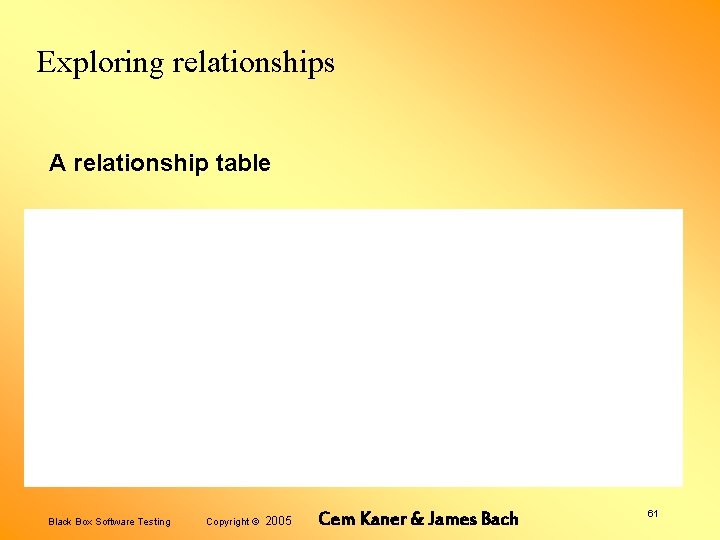 Exploring relationships

A relationship table

Black Box Software Testing Copyright © 2005 Cem Kaner & James Bach 61